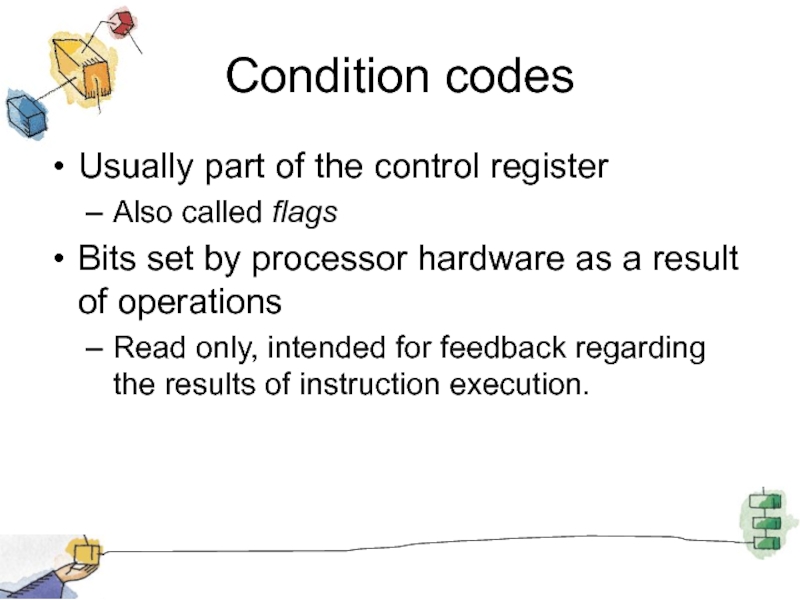 Condition codes

• Usually part of the control register
  – Also called flags

• Bits set by processor hardware as a result of operations
  – Read only, intended for feedback regarding the results of instruction execution.